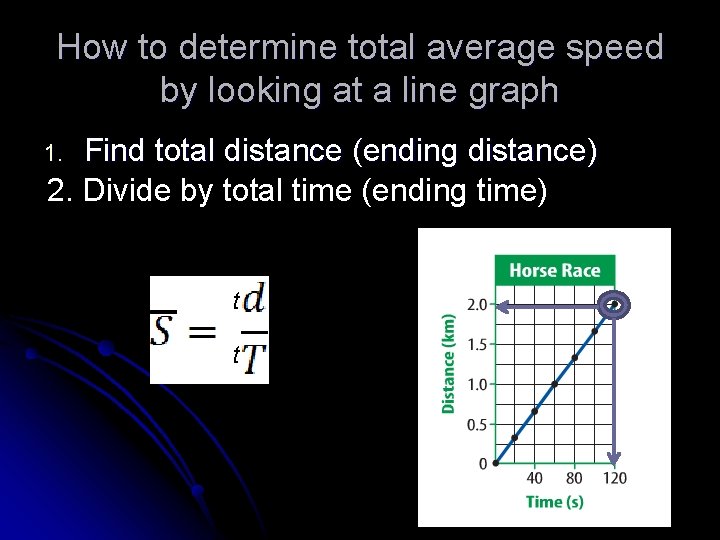 How to determine total average speed by looking at a line graph

1. Find total distance (ending distance)
2. Divide by total time (ending time)

$\overline{S} = \frac{{}^{t}d}{{}^{t}T}$

Horse Race

Distance (km)

2.0
1.5
1.0
0.5
0

40 80 120

Time (s)